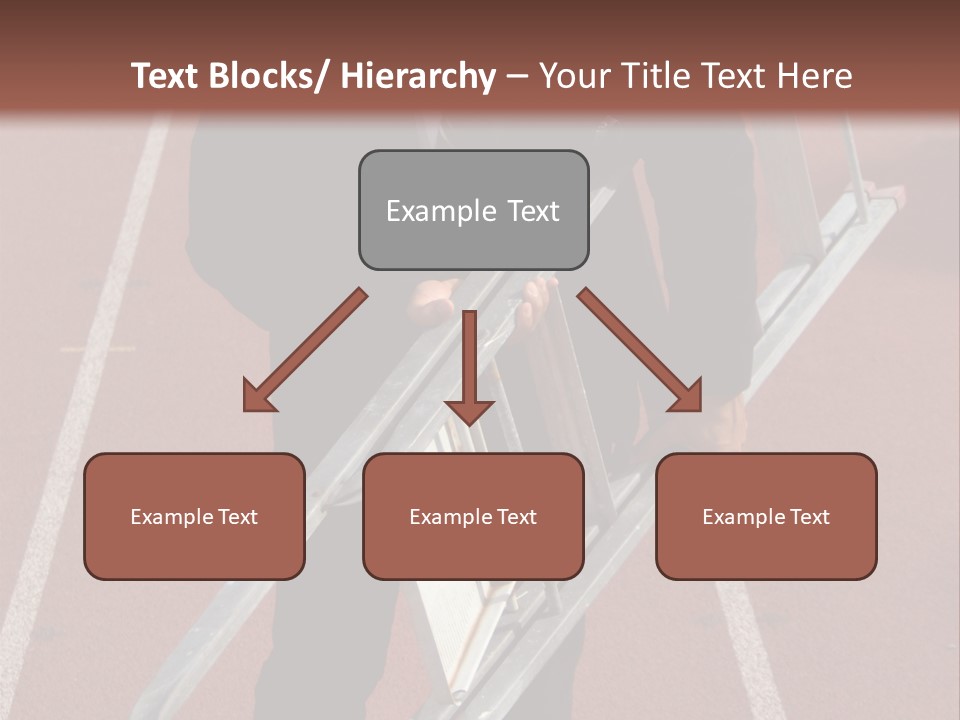 Text Blocks/ Hierarchy – Your Title Text Here

Example Text

Example Text

Example Text

Example Text